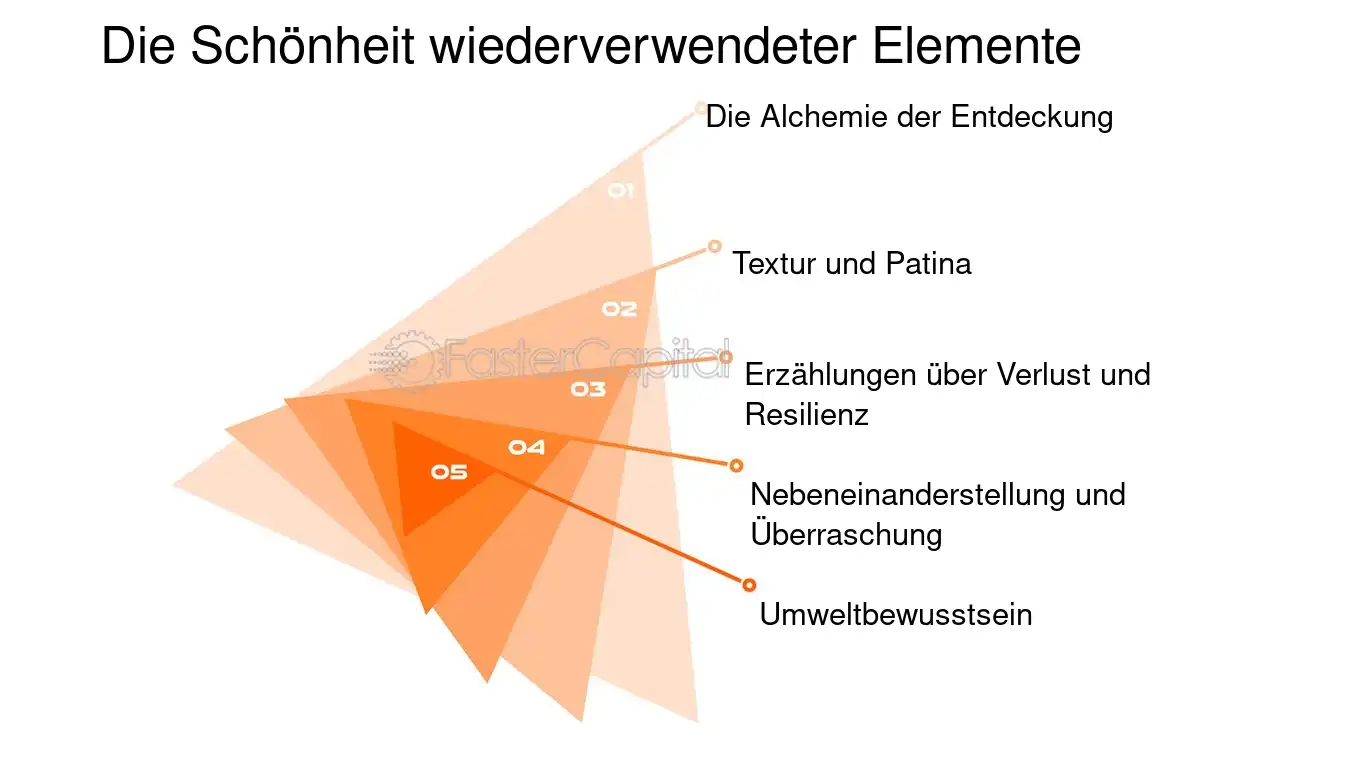 Die Schönheit wiederverwendeter Elemente

01
Die Alchemie der Entdeckung

02
Textur und Patina

03
Erzählungen über Verlust und Resilienz

04
Nebeneinanderstellung und Überraschung

05
Umweltbewusstsein

FasterCapital